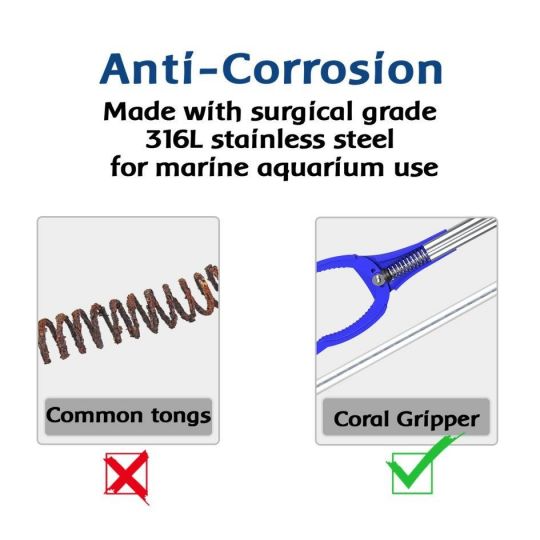 Anti-Corrosion
Made with surgical grade 316L stainless steel for marine aquarium use

Common tongs

Coral Gripper